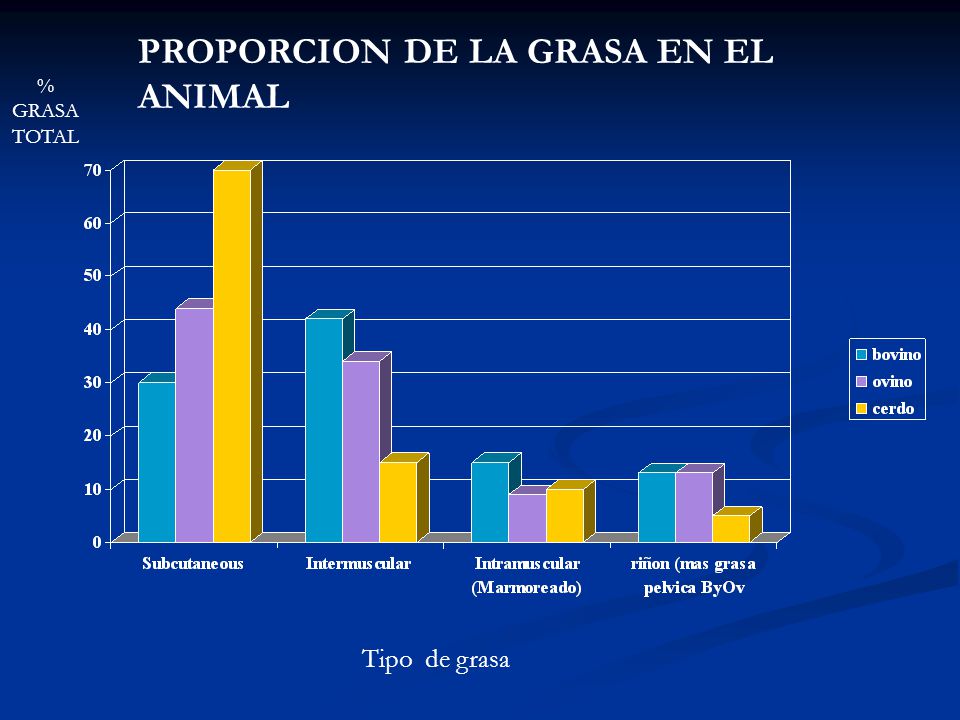 PROPORCION DE LA GRASA EN EL ANIMAL

%
GRASA
TOTAL

70
60
50
40
30
20
10
0

Subcutaneous
Intermuscular
Intramuscular (Marmoreado)
riñon (mas grasa pelvica ByOv

bovino
ovino
cerdo

Tipo de grasa